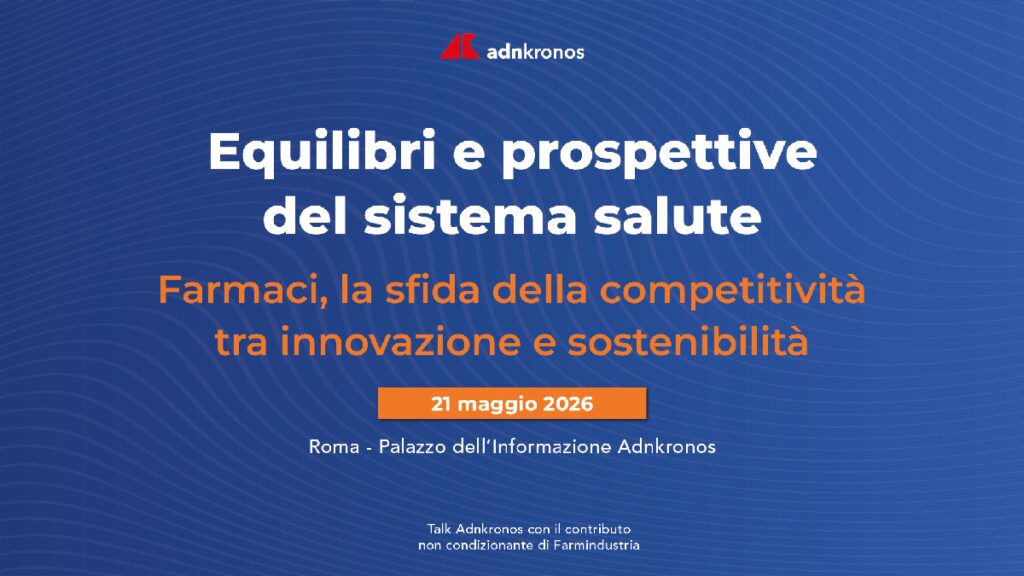 adnkronos

Equilibri e prospettive del sistema salute

Farmaci, la sfida della competitività tra innovazione e sostenibilità

21 maggio 2026

Roma - Palazzo dell'Informazione Adnkronos

Talk Adnkronos con il contributo non condizionante di Farmindustria